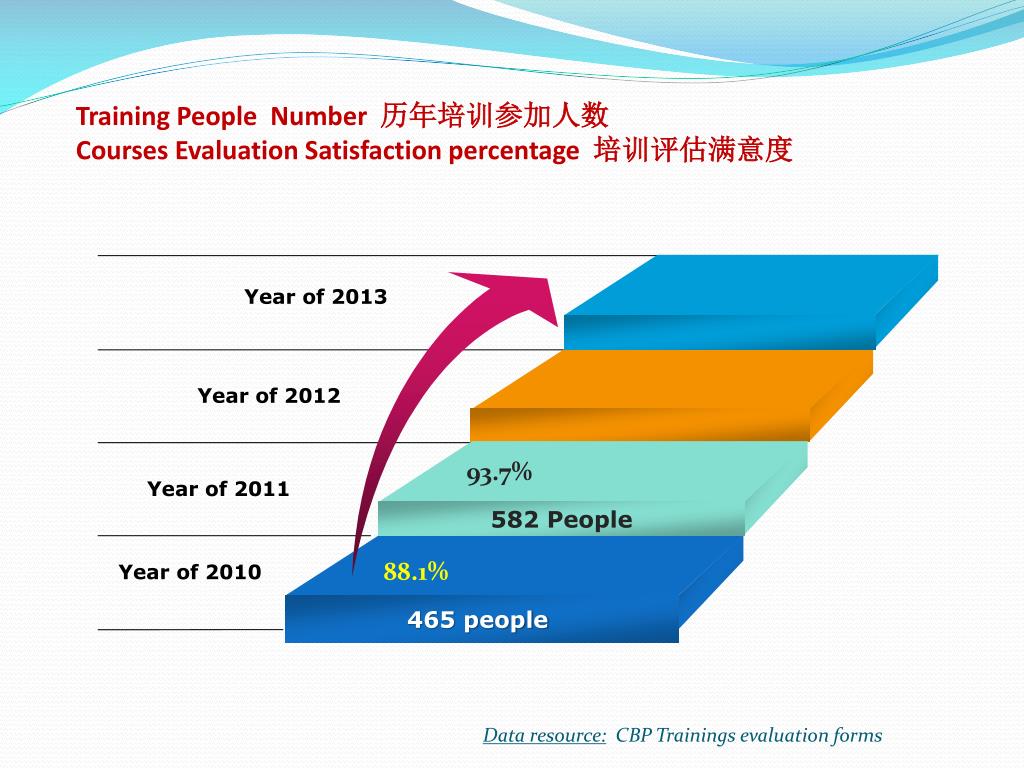 Training People Number 历年培训参加人数
Courses Evaluation Satisfaction percentage 培训评估满意度

Year of 2013

Year of 2012

Year of 2011

93.7%

582 People

Year of 2010

88.1%

465 people

Data resource: CBP Trainings evaluation forms